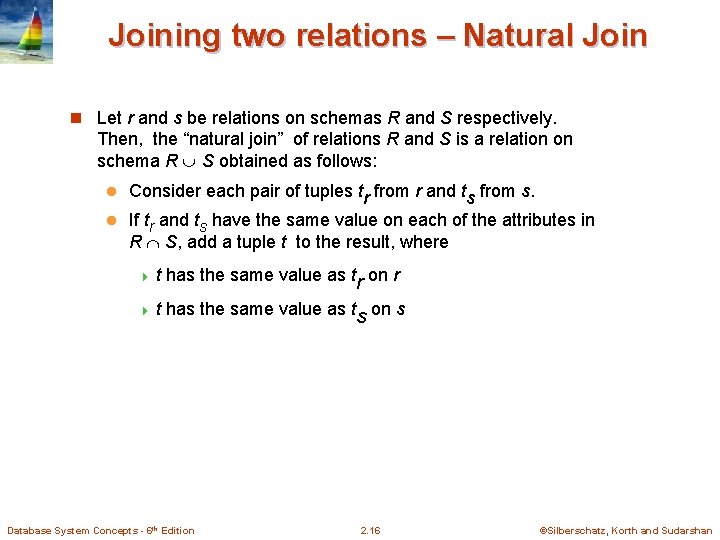 Joining two relations – Natural Join

Let $r$ and $s$ be relations on schemas $R$ and $S$ respectively. Then, the “natural join” of relations $R$ and $S$ is a relation on schema $R \cup S$ obtained as follows:

Consider each pair of tuples $t_r$ from $r$ and $t_s$ from $s$.

If $t_r$ and $t_s$ have the same value on each of the attributes in $R \cap S$, add a tuple $t$ to the result, where

$t$ has the same value as $t_r$ on $r$

$t$ has the same value as $t_s$ on $s$

Database System Concepts - 6th Edition

2.16

©Silberschatz, Korth and Sudarshan